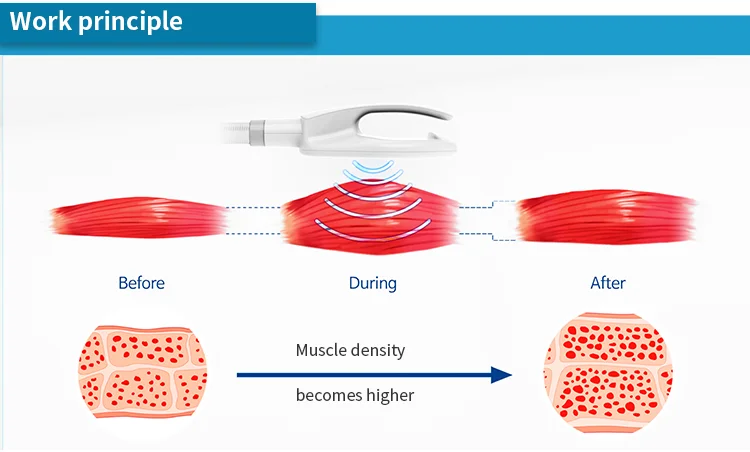 Work principle

Before

During

After

Muscle density

becomes higher